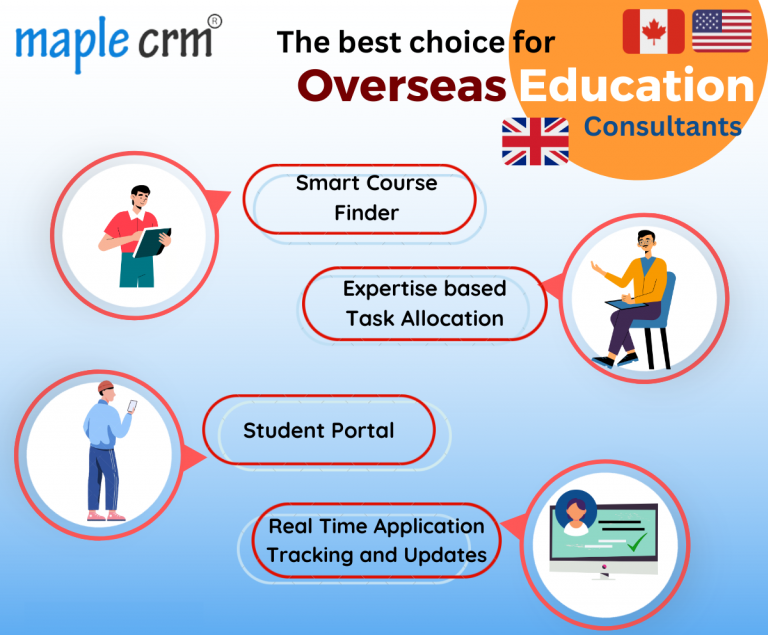 maple crm®

The best choice for
Overseas Education
Consultants

Smart Course Finder

Expertise based Task Allocation

Student Portal

Real Time Application Tracking and Updates